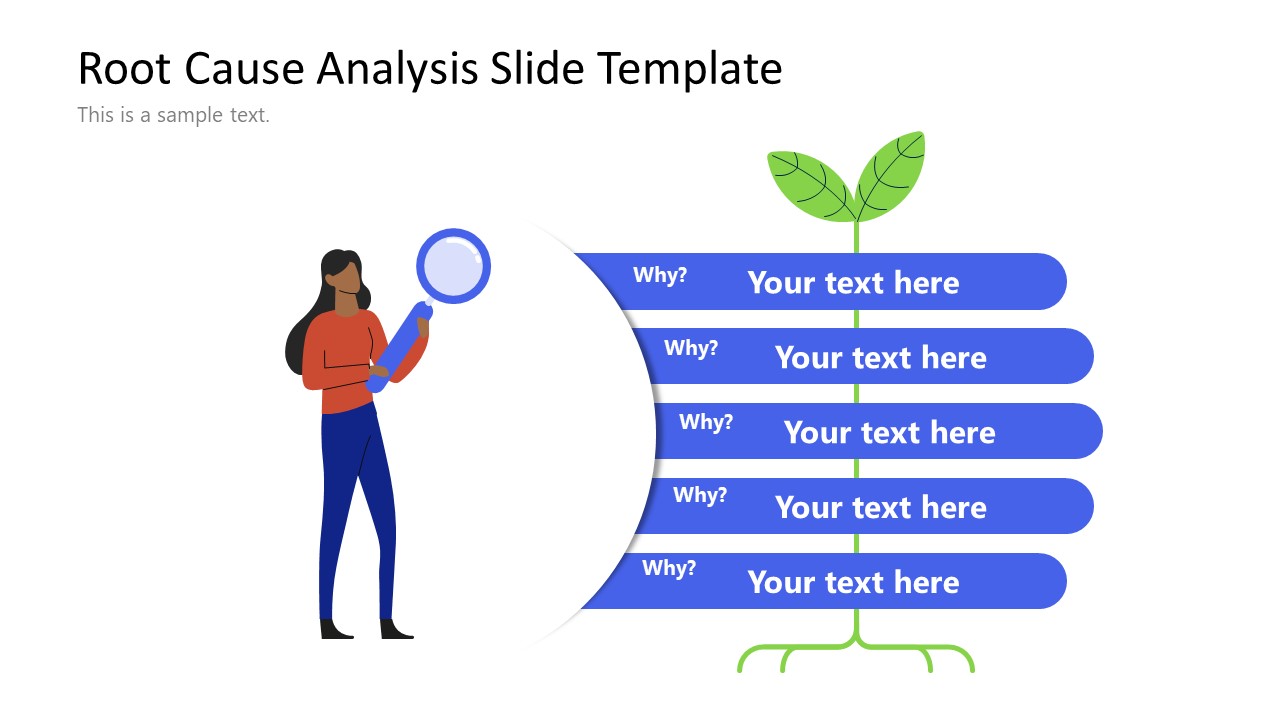 Root Cause Analysis Slide Template

This is a sample text.

Why? Your text here

Why? Your text here

Why? Your text here

Why? Your text here

Why? Your text here